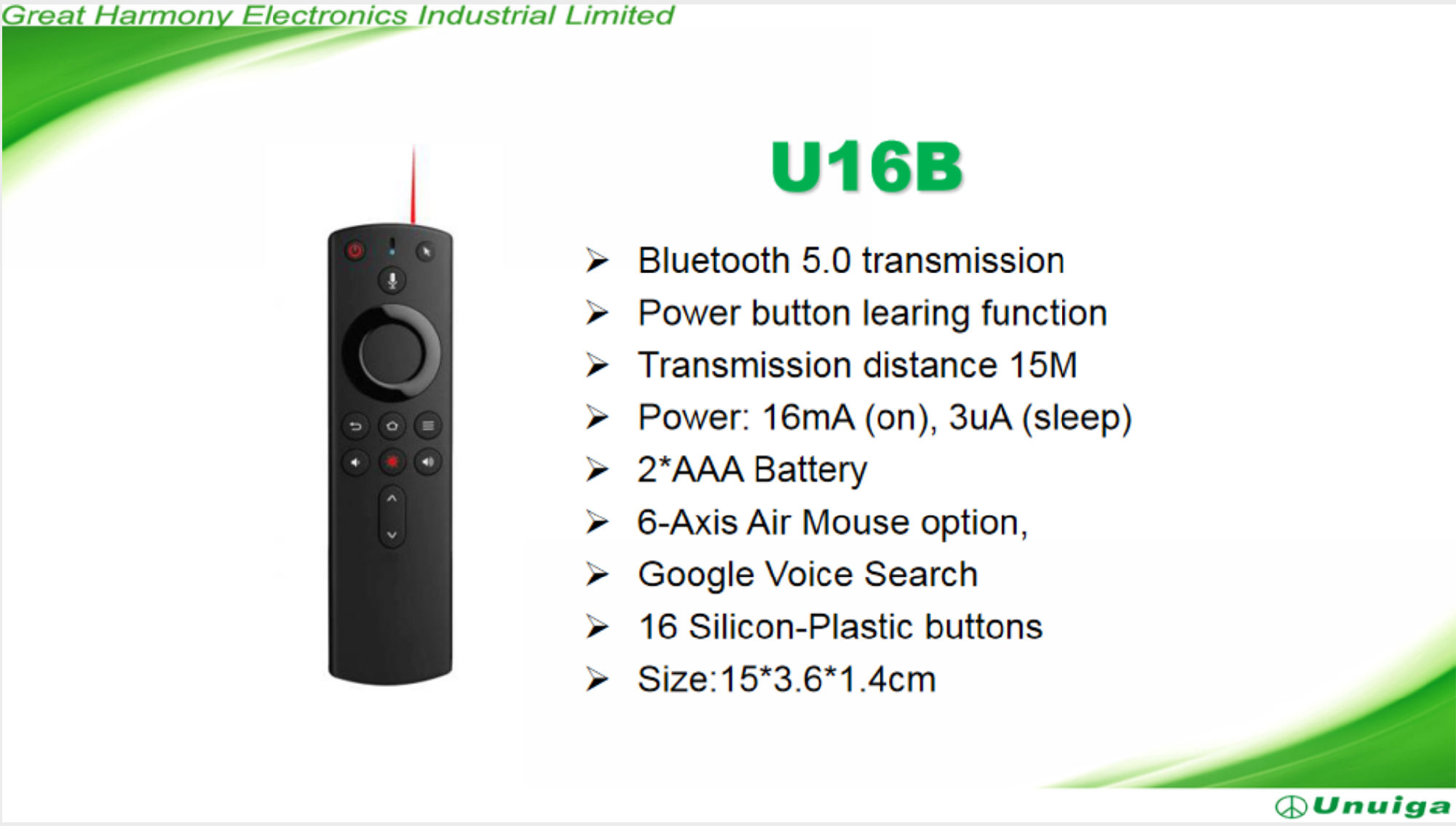 Great Harmony Electronics Industrial Limited

U16B

➢ Bluetooth 5.0 transmission
➢ Power button learing function
➢ Transmission distance 15M
➢ Power: 16mA (on), 3uA (sleep)
➢ 2*AAA Battery
➢ 6-Axis Air Mouse option,
➢ Google Voice Search
➢ 16 Silicon-Plastic buttons
➢ Size:15*3.6*1.4cm

Unuiga